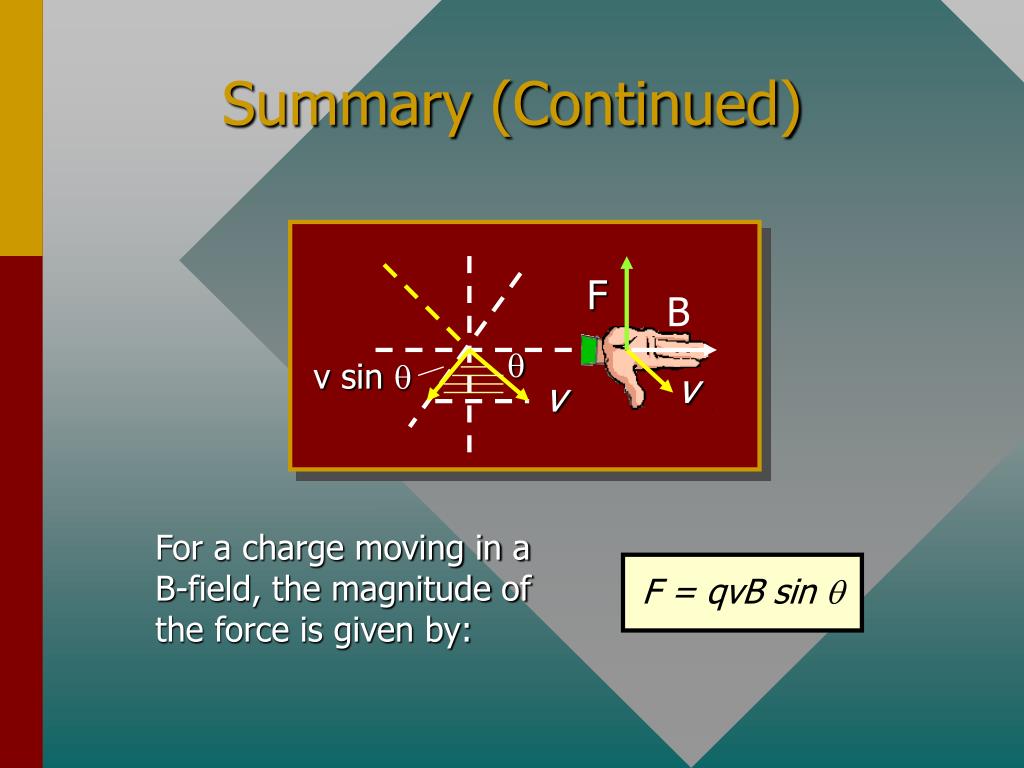 Summary (Continued)

v sin $\theta$

$\theta$

v

F

B

v

For a charge moving in a B-field, the magnitude of the force is given by:

$F = qvB \sin \theta$